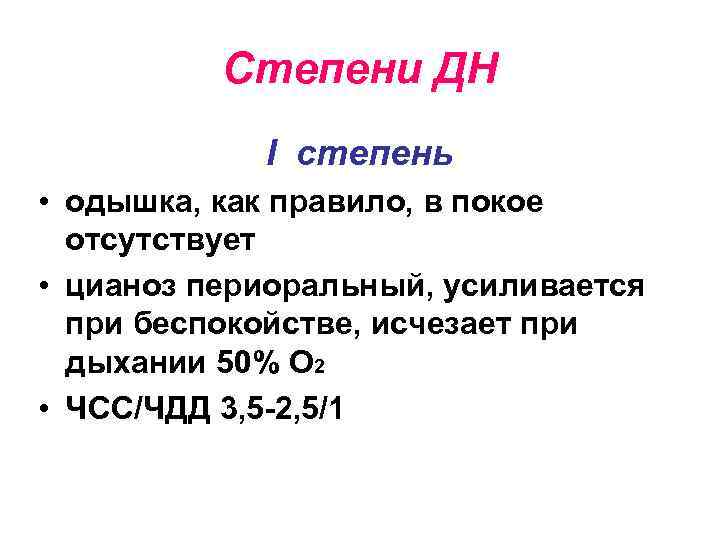 Степени ДН

I степень

• одышка, как правило, в покое отсутствует
• цианоз периоральный, усиливается при беспокойстве, исчезает при дыхании 50% $O_2$
• ЧСС/ЧДД 3,5-2,5/1